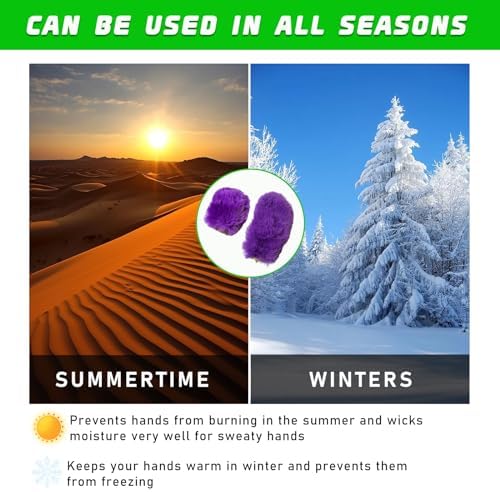 CAN BE USED IN ALL SEASONS

SUMMERTIME

WINTERS

Prevents hands from burning in the summer and wicks moisture very well for sweaty hands

Keeps your hands warm in winter and prevents them from freezing